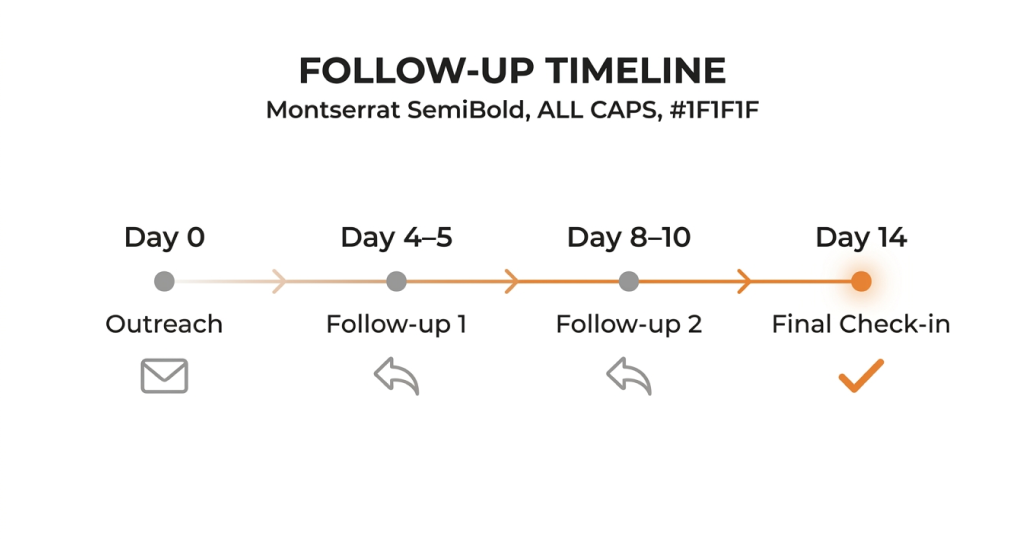 FOLLOW-UP TIMELINE
Montserrat SemiBold, ALL CAPS, #1F1F1F

Day 0
Outreach

Day 4–5
Follow-up 1

Day 8–10
Follow-up 2

Day 14
Final Check-in